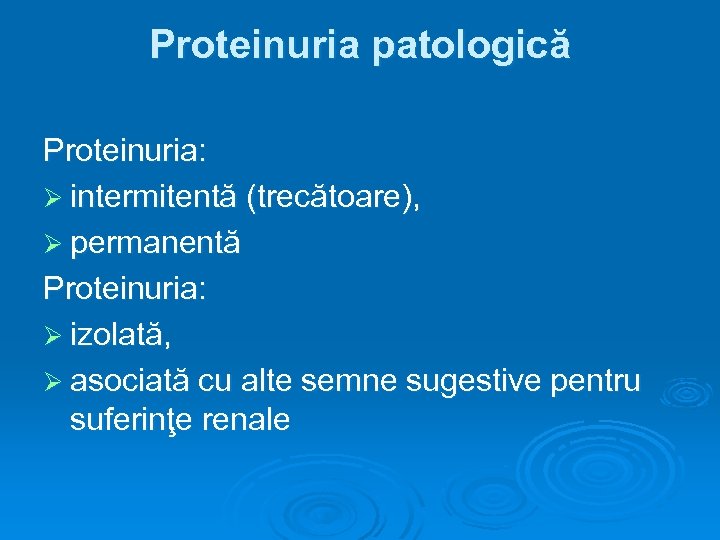 Proteinuria patologică

Proteinuria:
➢ intermitentă (trecătoare),
➢ permanentă
Proteinuria:
➢ izolată,
➢ asociată cu alte semne sugestive pentru suferinţe renale